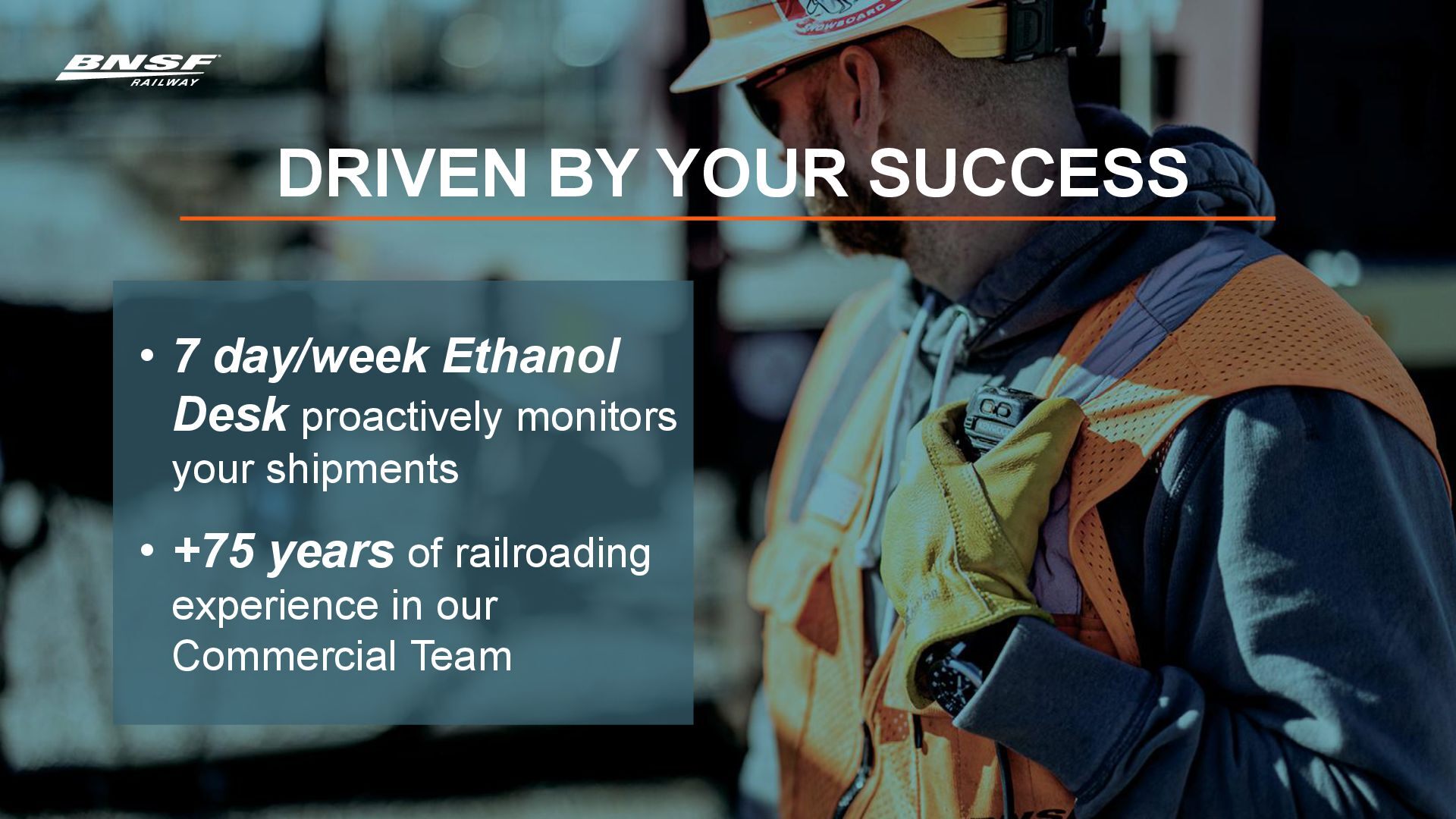 BNSF RAILWAY

DRIVEN BY YOUR SUCCESS

• 7 day/week Ethanol Desk proactively monitors your shipments

• +75 years of railroading experience in our Commercial Team